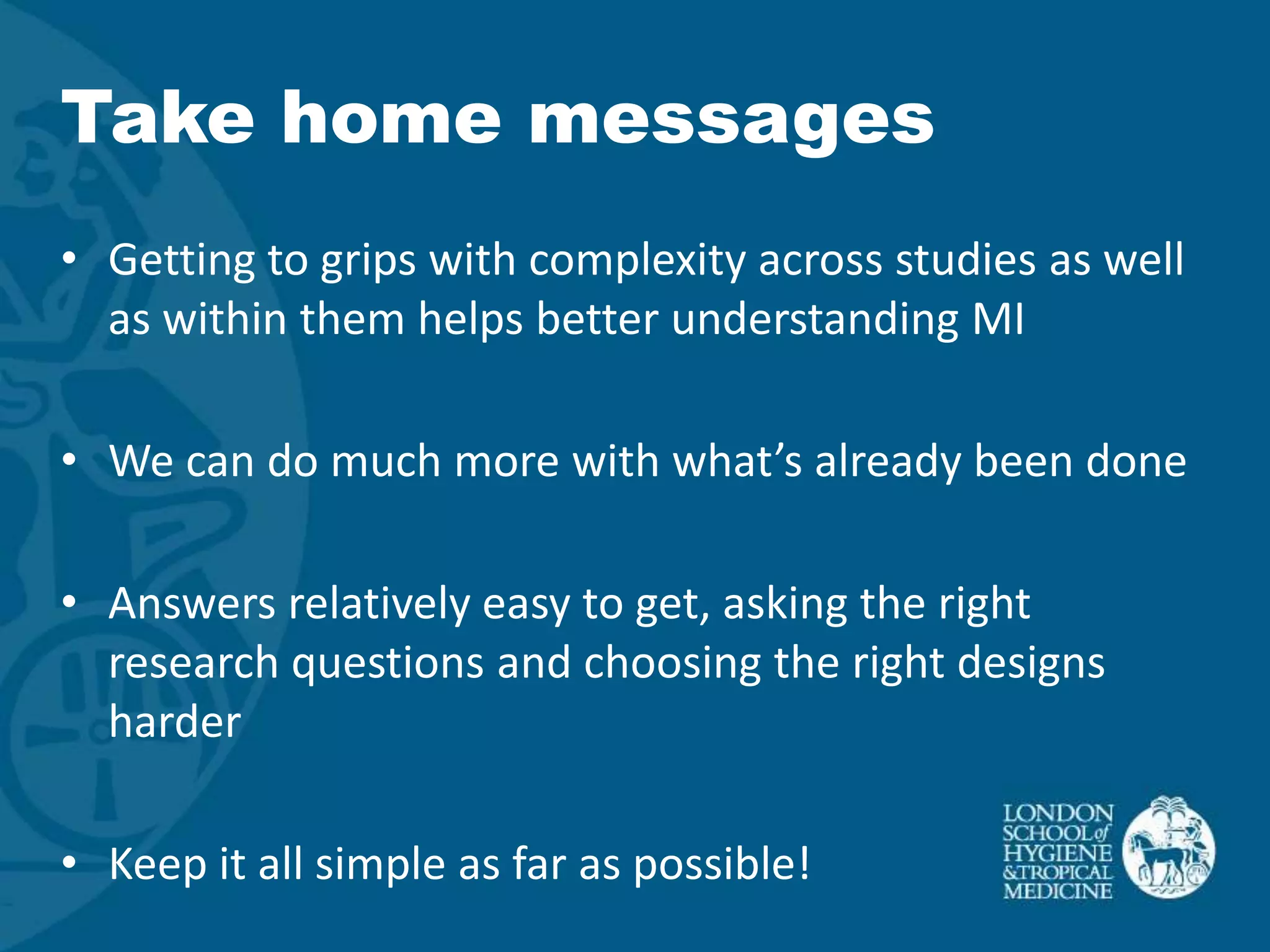 Take home messages

• Getting to grips with complexity across studies as well as within them helps better understanding MI

• We can do much more with what's already been done

• Answers relatively easy to get, asking the right research questions and choosing the right designs harder

• Keep it all simple as far as possible!

LONDON SCHOOL of HYGIENE &TROPICAL MEDICINE